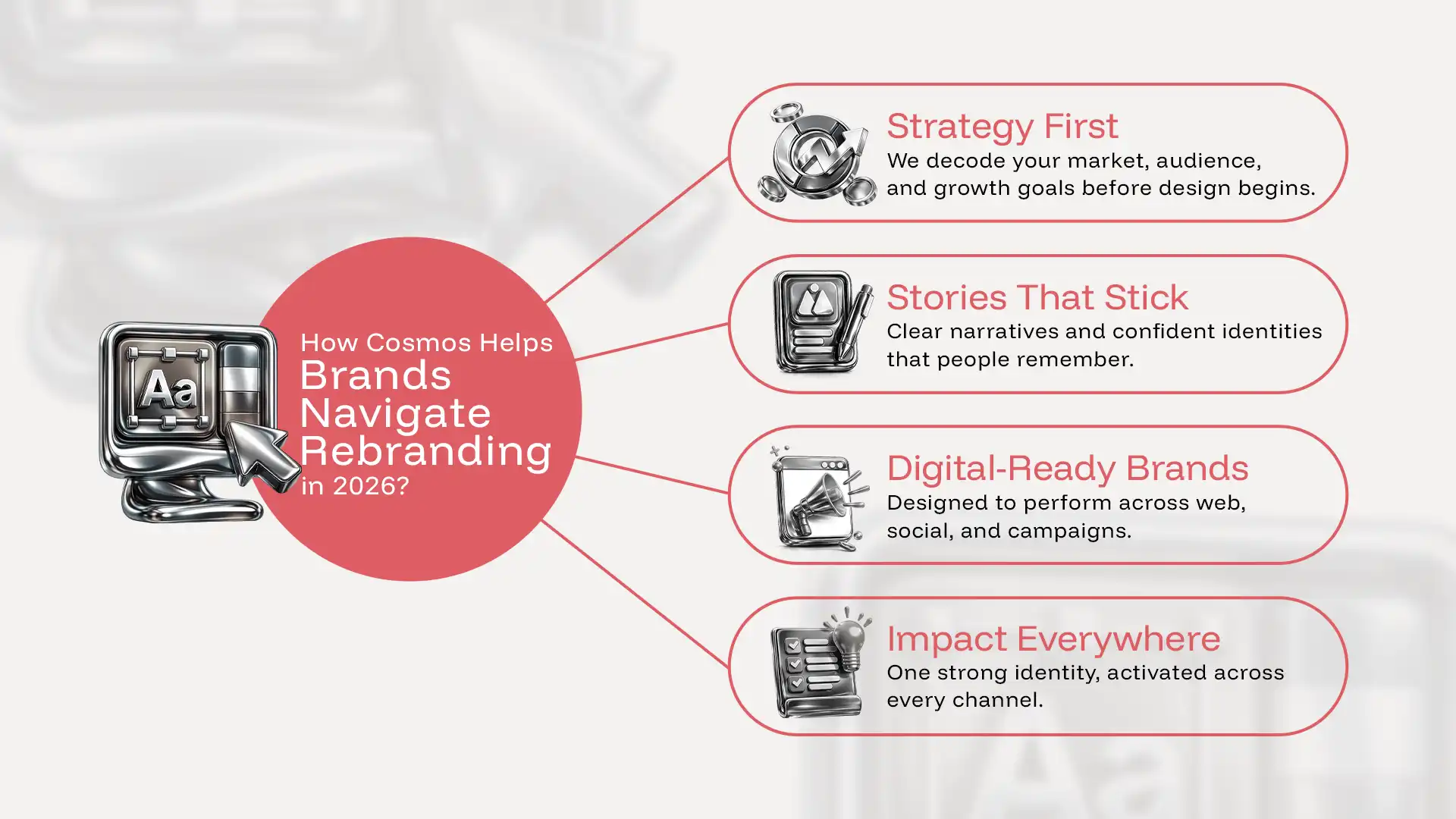 Aa

How Cosmos Helps
Brands Navigate Rebranding
in 2026?

Strategy First
We decode your market, audience, and growth goals before design begins.

Stories That Stick
Clear narratives and confident identities that people remember.

Digital-Ready Brands
Designed to perform across web, social, and campaigns.

Impact Everywhere
One strong identity, activated across every channel.